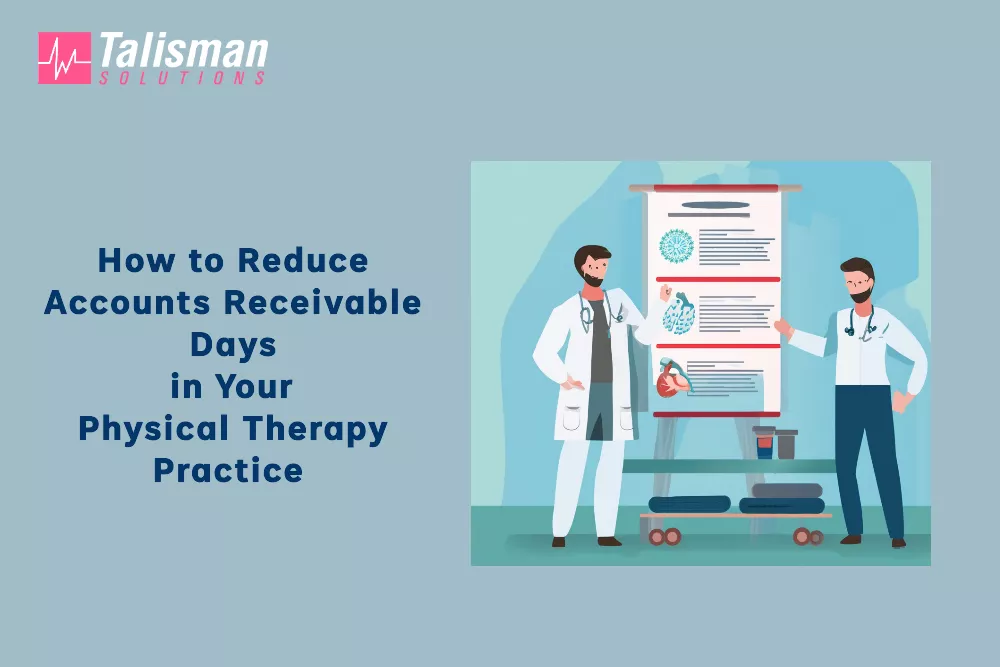 Talisman
SOLUTIONS

How to Reduce Accounts Receivable Days in Your Physical Therapy Practice